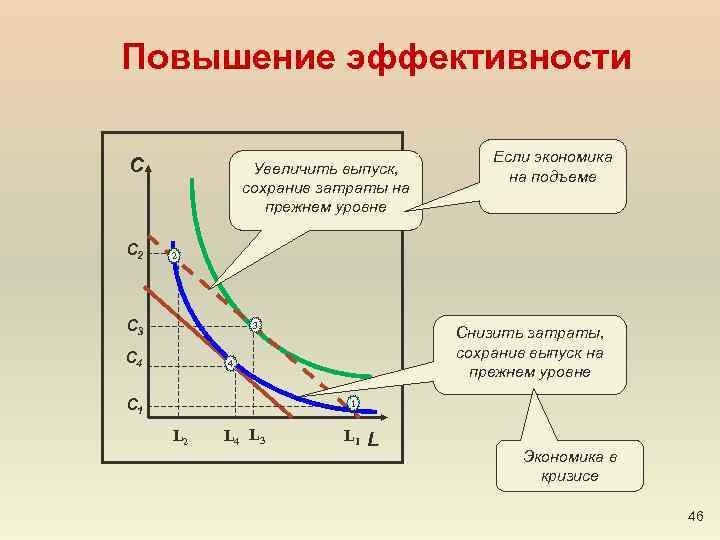 Повышение эффективности

C

$C_2$

$C_3$

$C_4$

$C_1$

2

3

4

1

$L_2$ $L_4$ $L_3$ $L_1$ L

Увеличить выпуск, сохранив затраты на прежнем уровне

Если экономика на подъеме

Снизить затраты, сохранив выпуск на прежнем уровне

Экономика в кризисе

46